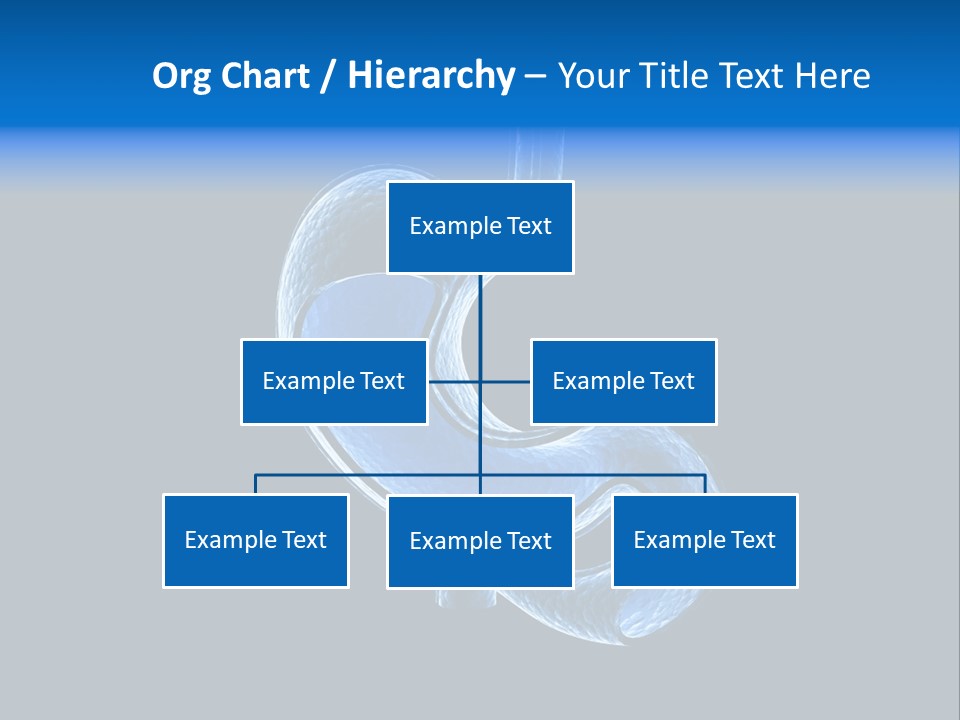 Org Chart / Hierarchy – Your Title Text Here

Example Text

Example Text

Example Text

Example Text

Example Text

Example Text